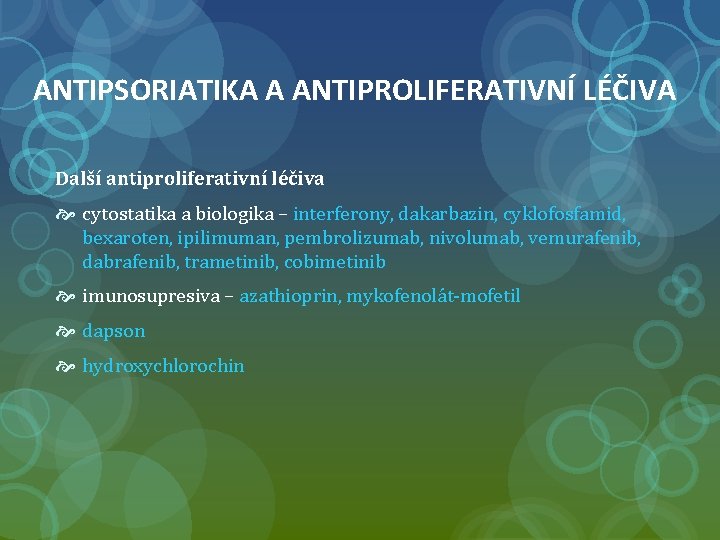 ANTIPSORIATIKA A ANTIPROLIFERATIVNÍ LÉČIVA

Další antiproliferativní léčiva

cytostatika a biologika – interferony, dakarbazin, cyklofosfamid, bexaroten, ipilimuman, pembrolizumab, nivolumab, vemurafenib, dabrafenib, trametinib, cobimetinib

imunosupresiva – azathioprin, mykofenolát-mofetil

dapson

hydroxychlorochin